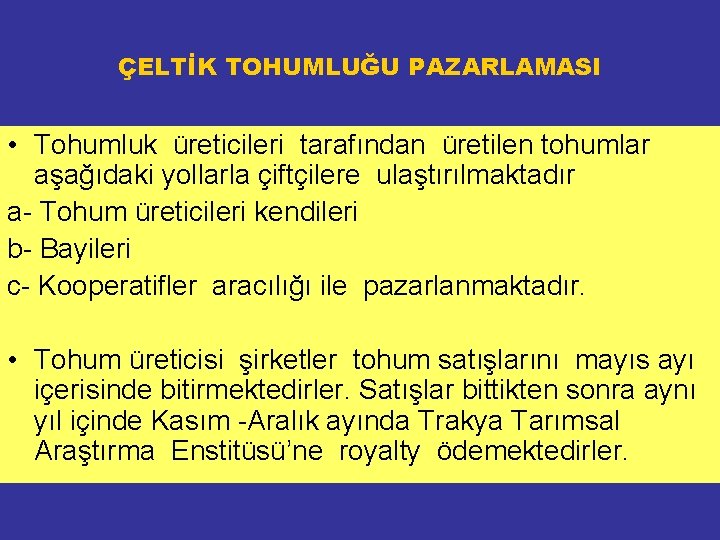 ÇELTİK TOHUMLUĞU PAZARLAMASI

• Tohumluk üreticileri tarafından üretilen tohumlar aşağıdaki yollarla çiftçilere ulaştırılmaktadır

a- Tohum üreticileri kendileri

b- Bayileri

c- Kooperatifler aracılığı ile pazarlanmaktadır.

• Tohum üreticisi şirketler tohum satışlarını mayıs ayı içerisinde bitirmektedirler. Satışlar bittikten sonra aynı yıl içinde Kasım -Aralık ayında Trakya Tarımsal Araştırma Enstitüsü'ne royalty ödemektedirler.